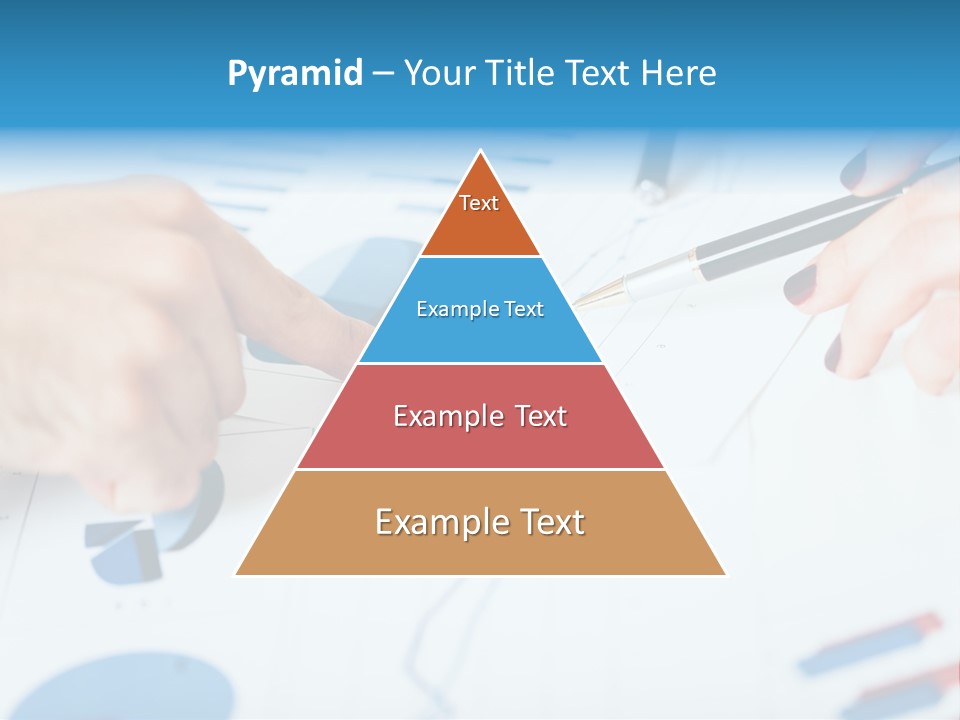 Pyramid – Your Title Text Here

Text

Example Text

Example Text

Example Text